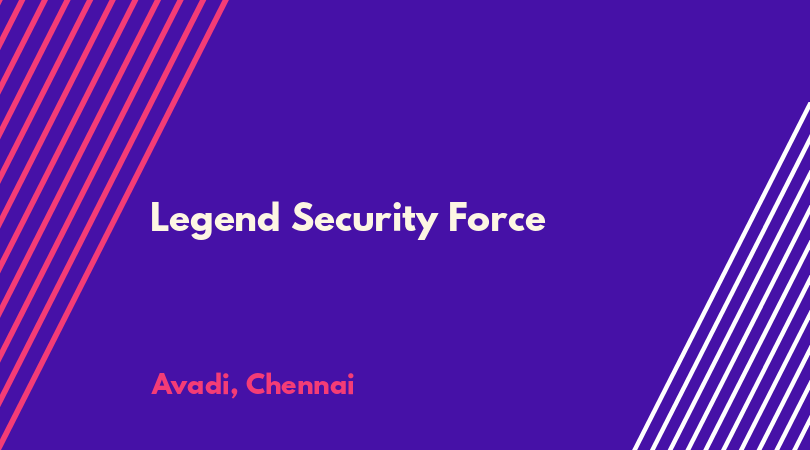 Legend Security Force

Avadi, Chennai